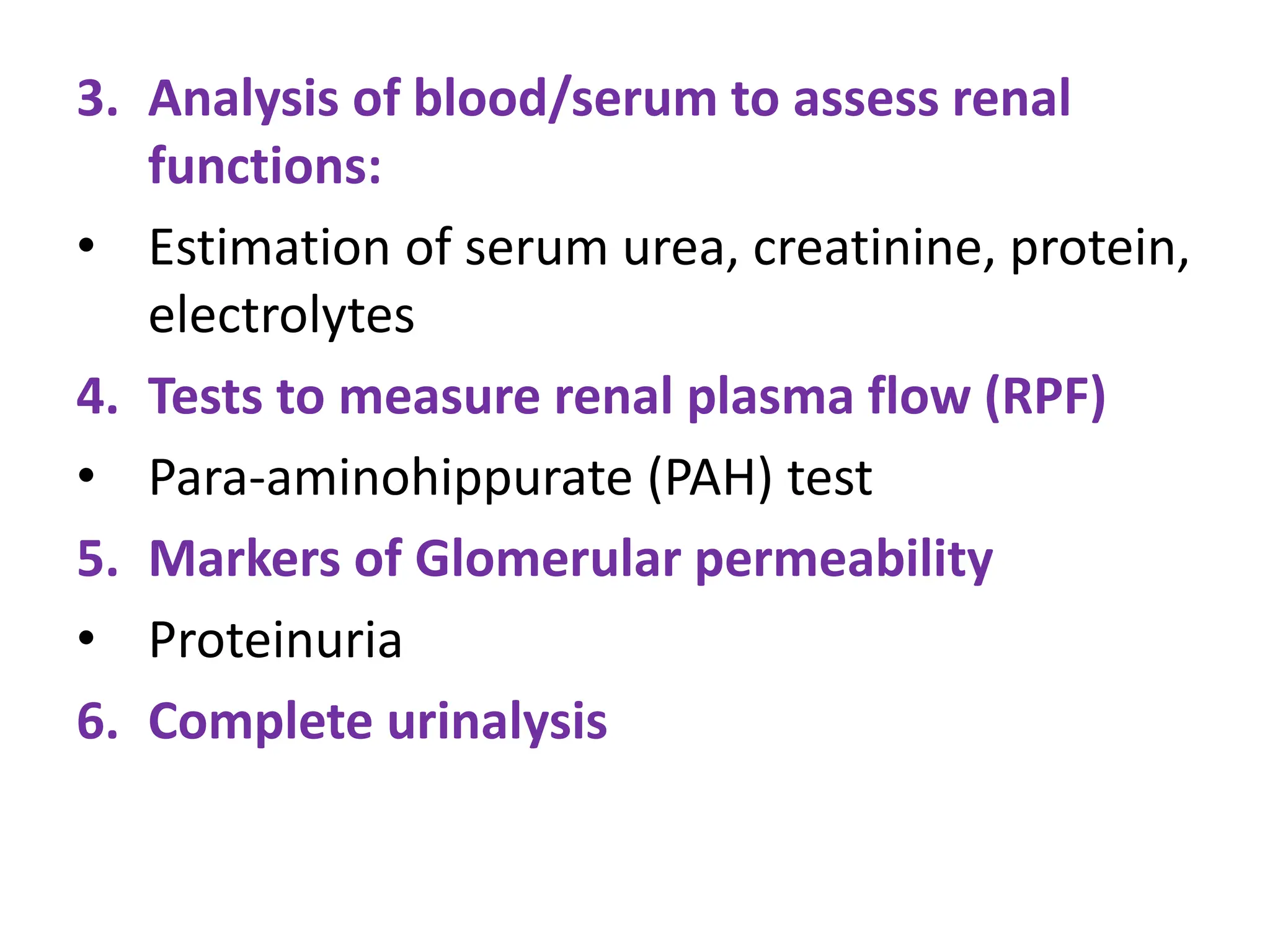 3. Analysis of blood/serum to assess renal functions:
• Estimation of serum urea, creatinine, protein, electrolytes
4. Tests to measure renal plasma flow (RPF)
• Para-aminohippurate (PAH) test
5. Markers of Glomerular permeability
• Proteinuria
6. Complete urinalysis